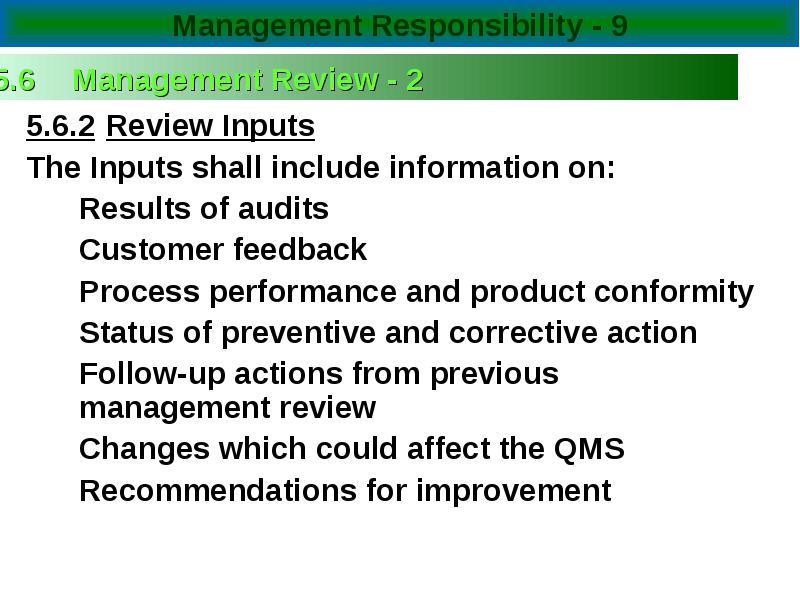 Management Responsibility - 9

5.6 Management Review - 2

5.6.2 Review Inputs

The Inputs shall include information on:

Results of audits

Customer feedback

Process performance and product conformity

Status of preventive and corrective action

Follow-up actions from previous management review

Changes which could affect the QMS

Recommendations for improvement